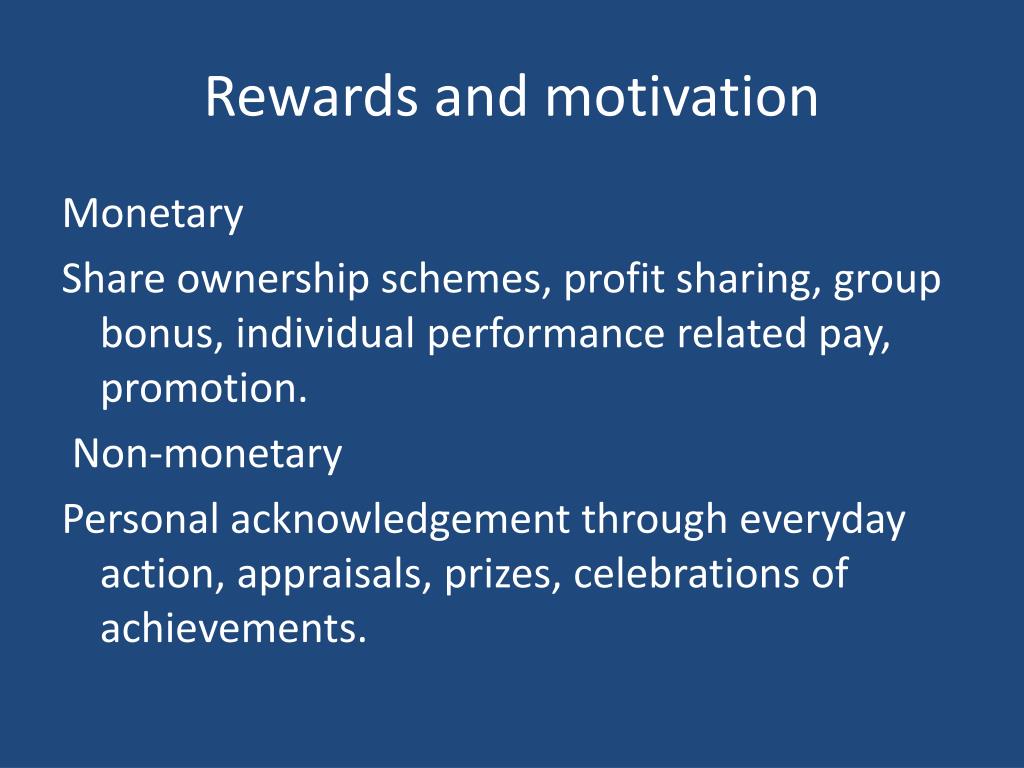 Rewards and motivation

Monetary

Share ownership schemes, profit sharing, group bonus, individual performance related pay, promotion.

Non-monetary

Personal acknowledgement through everyday action, appraisals, prizes, celebrations of achievements.